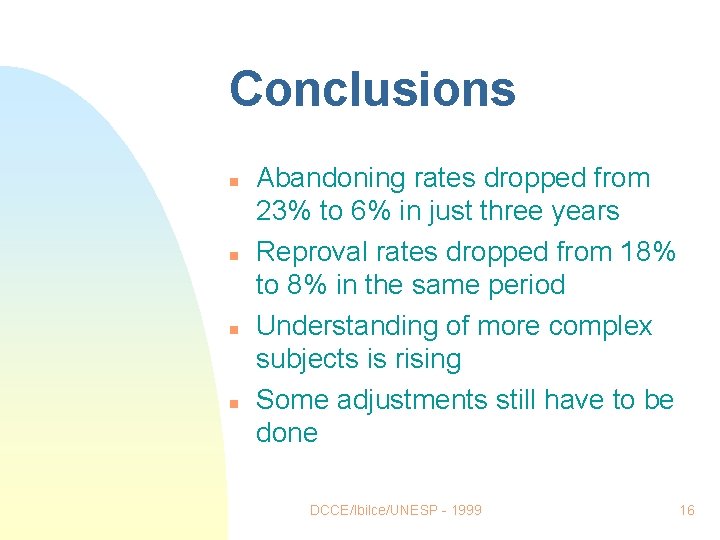 Conclusions

- Abandoning rates dropped from 23% to 6% in just three years
- Reproval rates dropped from 18% to 8% in the same period
- Understanding of more complex subjects is rising
- Some adjustments still have to be done

DCCE/Ibilce/UNESP - 1999

16